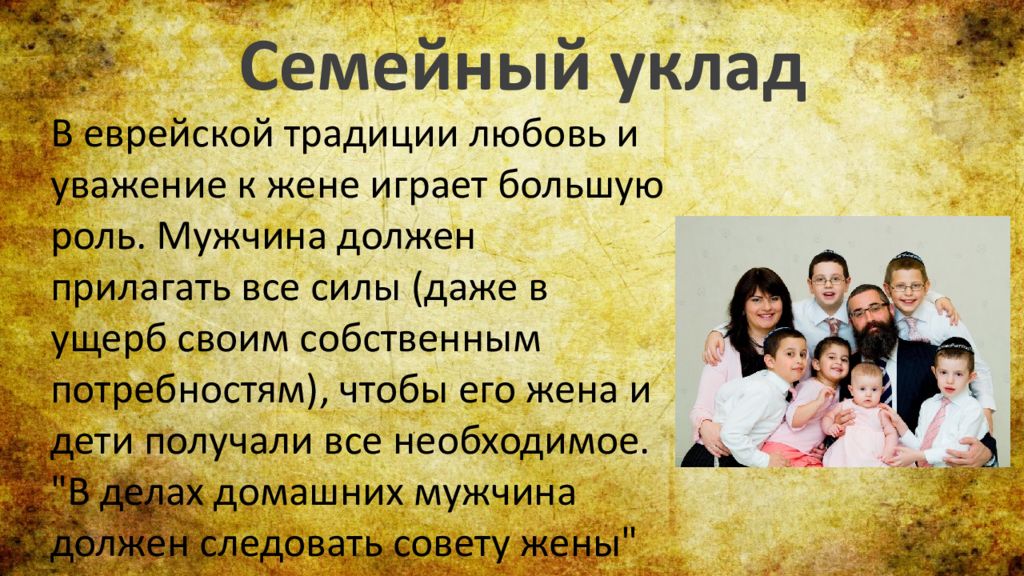 Семейный уклад

В еврейской традиции любовь и уважение к жене играет большую роль. Мужчина должен прилагать все силы (даже в ущерб своим собственным потребностям), чтобы его жена и дети получали все необходимое. "В делах домашних мужчина должен следовать совету жены"